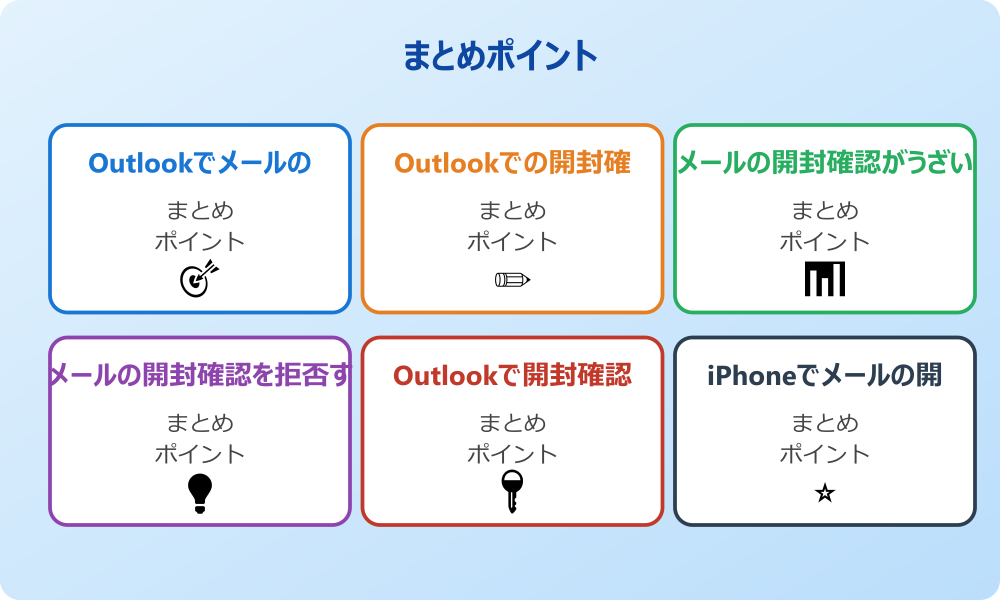 まとめポイント

Outlookでメールの
まとめ
ポイント

Outlookでの開封確
まとめ
ポイント

メールの開封確認がうざい
まとめ
ポイント

メールの開封確認を拒否す
まとめ
ポイント

Outlookで開封確認
まとめ
ポイント

iPhoneでメールの開
まとめ
ポイント
☆